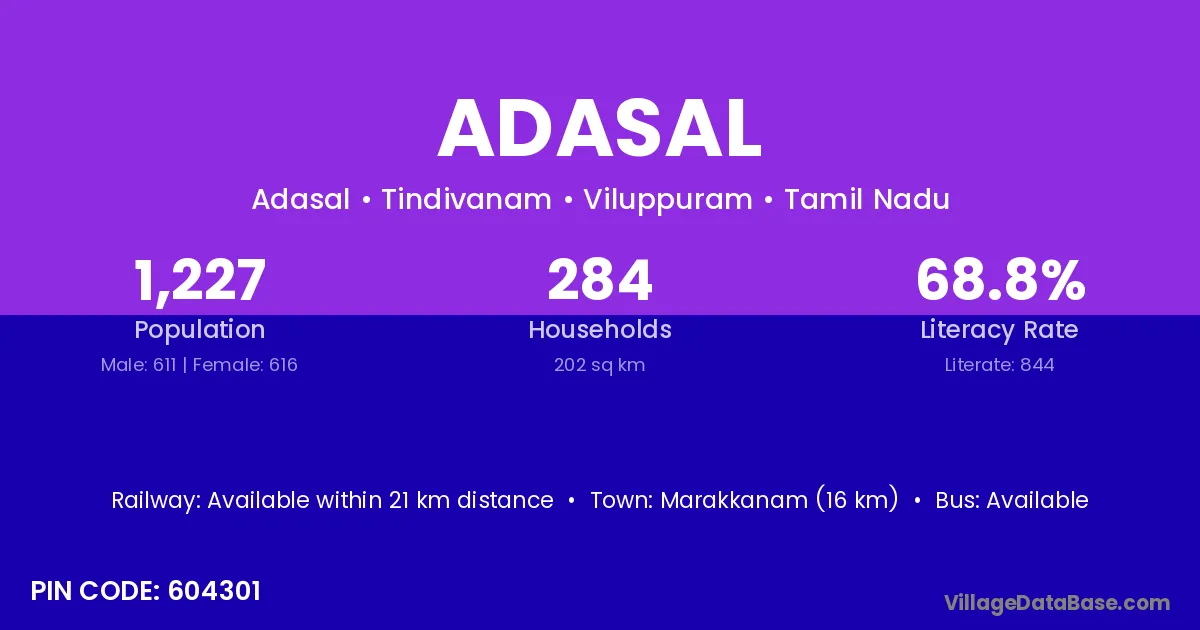 ADASAL

Adasal • Tindivanam • Viluppuram • Tamil Nadu

1,227
Population
Male: 611 | Female: 616

284
Households
202 sq km

68.8%
Literacy Rate
Literate: 844

Railway: Available within 21 km distance • Town: Marakkanam (16 km) • Bus: Available

PIN CODE: 604301

VillageDataBase.com